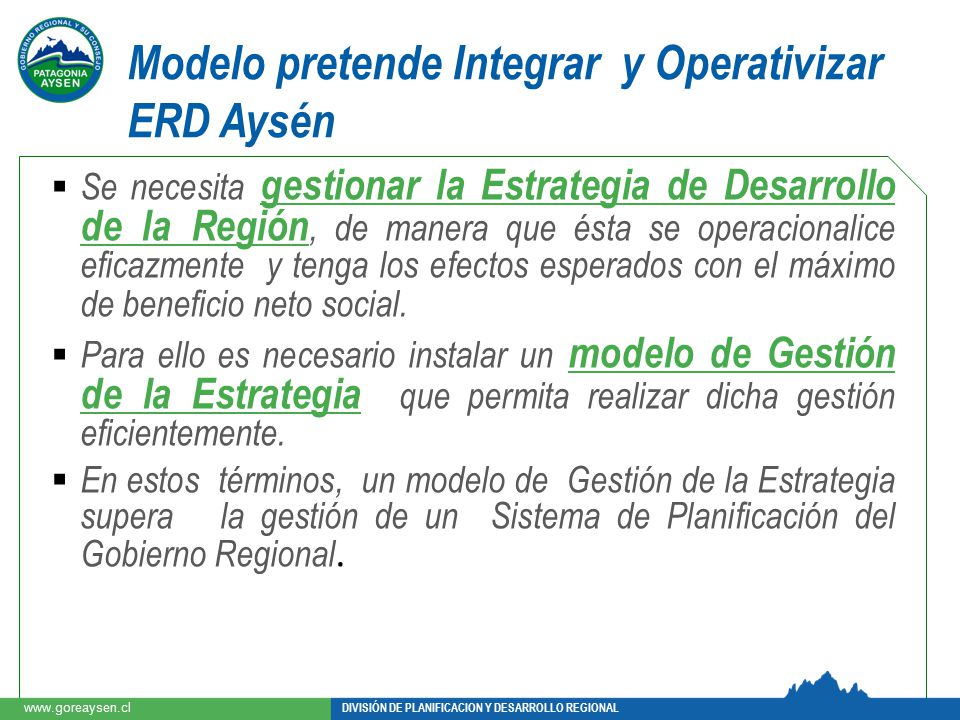 GOBIERNO REGIONAL Y SU CONSEJO
PATAGONIA AYSEN

Modelo pretende Integrar y Operativizar ERD Aysén

▪ Se necesita gestionar la Estrategia de Desarrollo de la Región, de manera que ésta se operacionalice eficazmente y tenga los efectos esperados con el máximo de beneficio neto social.

▪ Para ello es necesario instalar un modelo de Gestión de la Estrategia que permita realizar dicha gestión eficientemente.

▪ En estos términos, un modelo de Gestión de la Estrategia supera la gestión de un Sistema de Planificación del Gobierno Regional.

www.goreaysen.cl
DIVISIÓN DE PLANIFICACION Y DESARROLLO REGIONAL